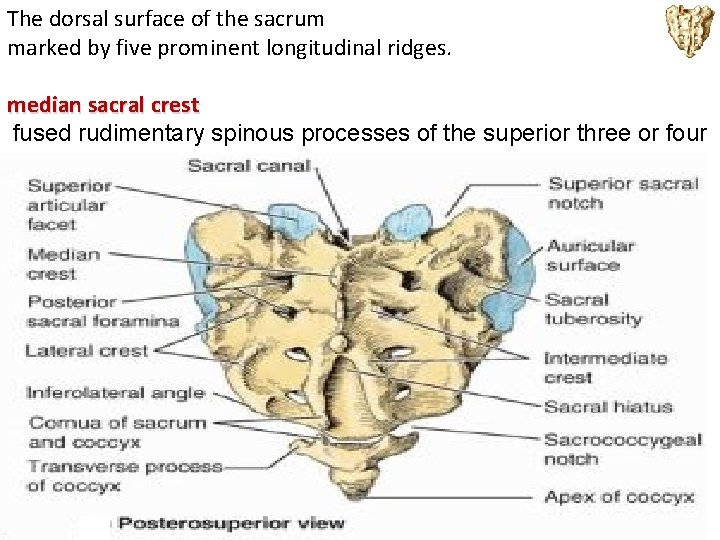 The dorsal surface of the sacrum
marked by five prominent longitudinal ridges.

median sacral crest
fused rudimentary spinous processes of the superior three or four

Sacral canal
Superior articular facet
Median crest
Posterior sacral foramina
Lateral crest
Inferolateral angle
Cornua of sacrum and coccyx
Transverse process of coccyx
Superior sacral notch
Auricular surface
Sacral tuberosity
Intermediate crest
Sacral hiatus
Sacrococcygeal notch
Apex of coccyx
Posterosuperior view